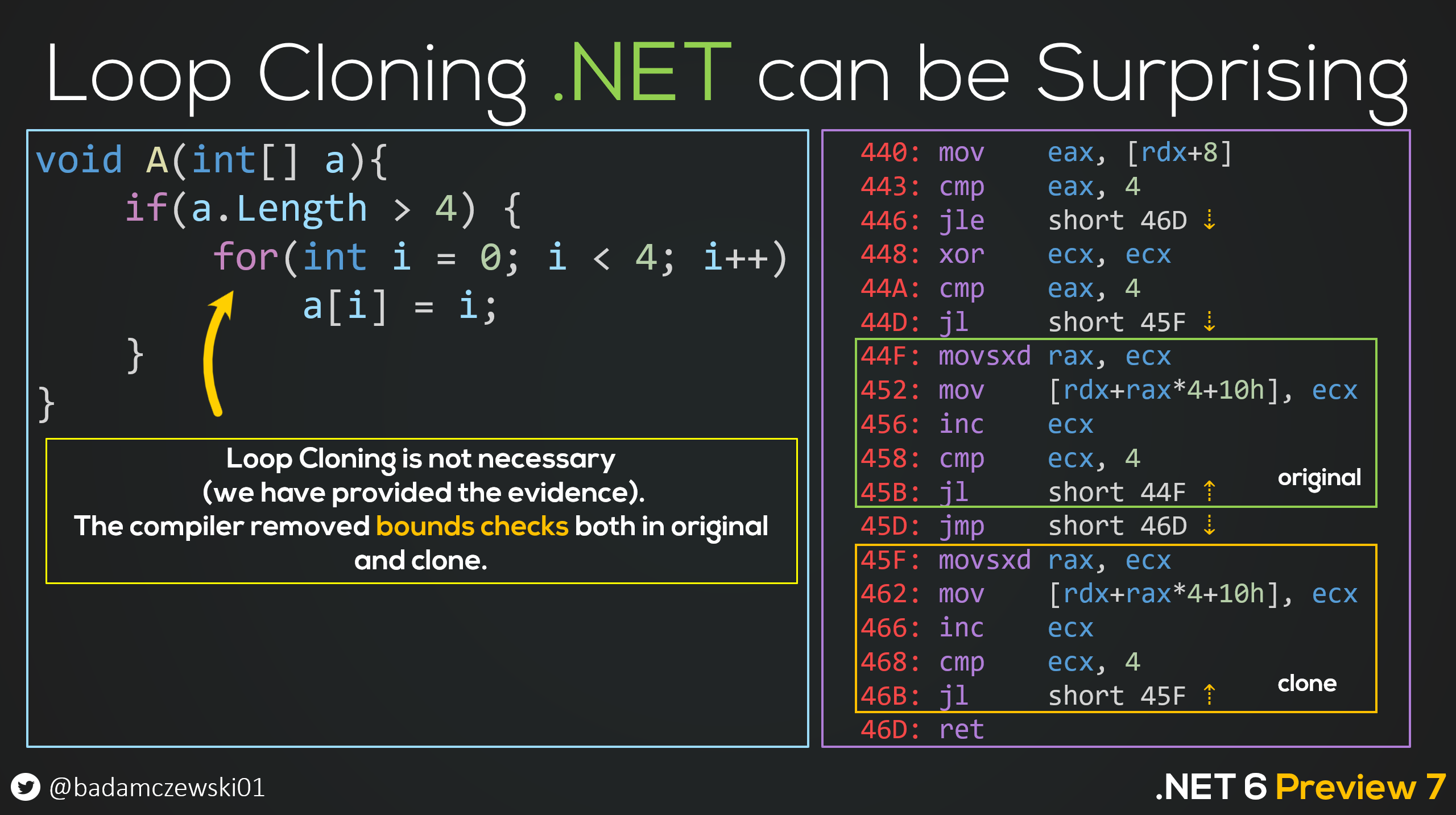 Loop Cloning .NET can be Surprising

void A(int[] a){
    if(a.Length > 4) {
        for(int i = 0; i < 4; i++)
            a[i] = i;
    }
}

Loop Cloning is not necessary (we have provided the evidence). The compiler removed bounds checks both in original and clone.

440: mov eax, [rdx+8]
443: cmp eax, 4
446: jle short 46D ⇣
448: xor ecx, ecx
44A: cmp eax, 4
44D: jl short 45F ⇣
44F: movsxd rax, ecx
452: mov [rdx+rax*4+10h], ecx
456: inc ecx
458: cmp ecx, 4
45B: jl short 44F ⇡
original
45D: jmp short 46D ⇣
45F: movsxd rax, ecx
462: mov [rdx+rax*4+10h], ecx
466: inc ecx
468: cmp ecx, 4
46B: jl short 45F ⇡
clone
46D: ret

@badamczewski01

.NET 6 Preview 7